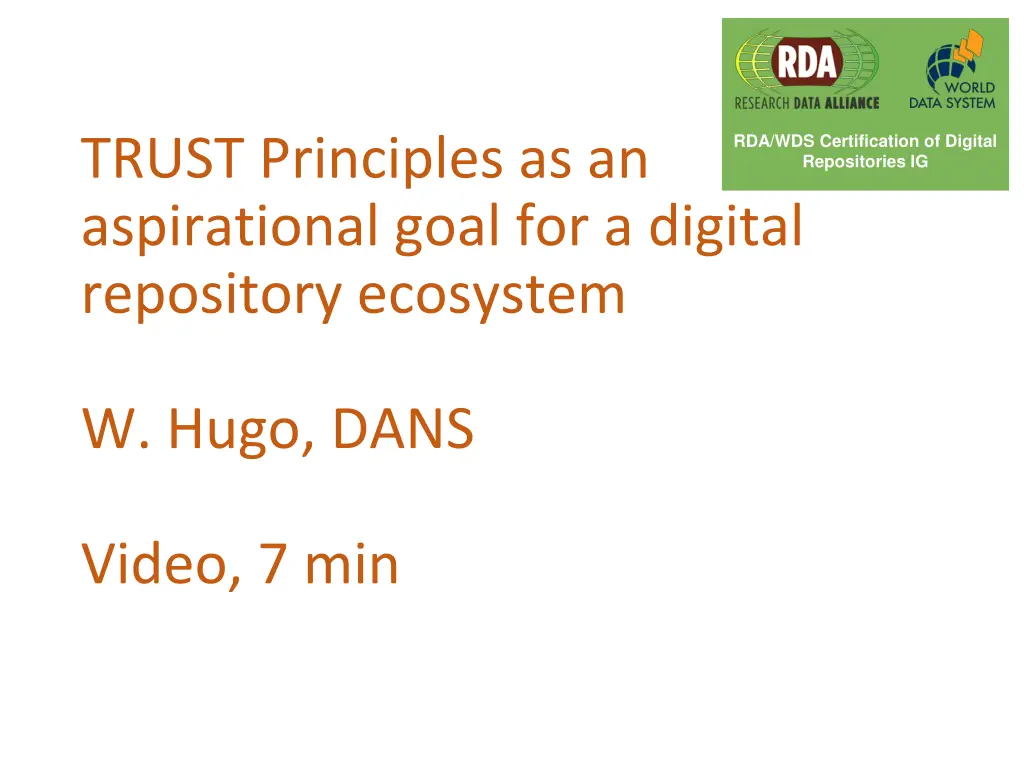 RDA
RESEARCH DATA ALLIANCE

WORLD DATA SYSTEM

RDA/WDS Certification of Digital Repositories IG

TRUST Principles as an aspirational goal for a digital repository ecosystem

W. Hugo, DANS

Video, 7 min